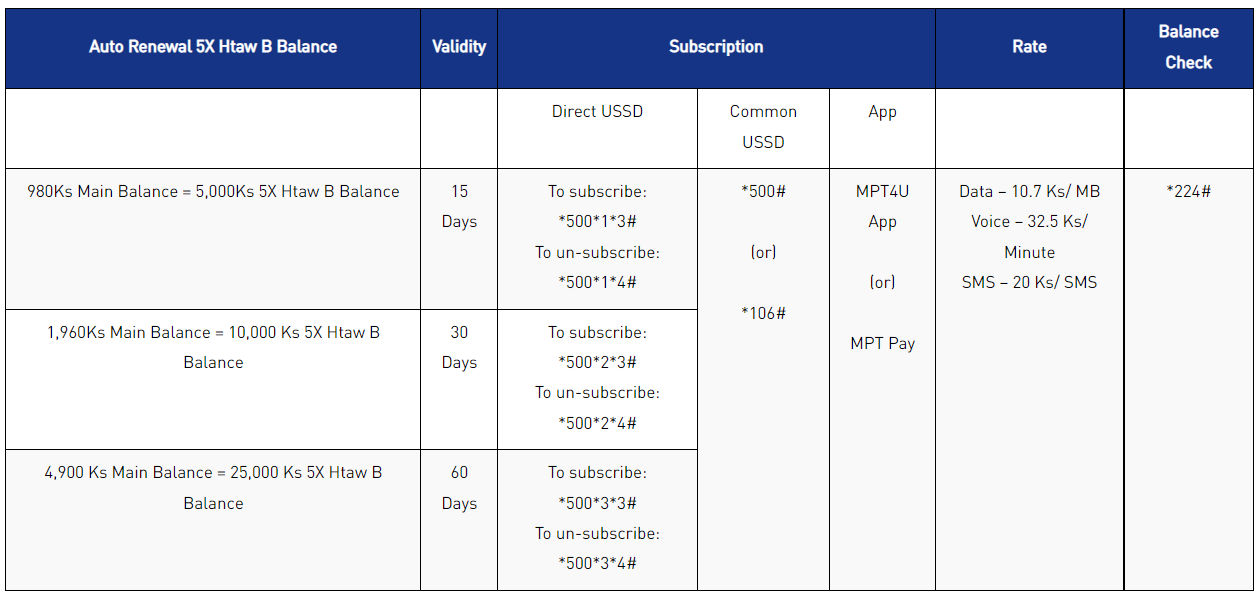 | Auto Renewal 5X Htaw B Balance | Validity | Subscription | | | Rate | Balance Check |
|---|---|---|---|---|---|---|
| | | Direct USSD | Common USSD | App | | |
| 980Ks Main Balance = 5,000Ks 5X Htaw B Balance | 15 Days | To subscribe: \*500\*1\*3# To un-subscribe: \*500\*1\*4# | \*500# (or) \*106# | MPT4U App (or) MPT Pay | Data – 10.7 Ks/ MB Voice – 32.5 Ks/ Minute SMS – 20 Ks/ SMS | \*224# |
| 1,960Ks Main Balance = 10,000 Ks 5X Htaw B Balance | 30 Days | To subscribe: \*500\*2\*3# To un-subscribe: \*500\*2\*4# | | | | |
| 4,900 Ks Main Balance = 25,000 Ks 5X Htaw B Balance | 60 Days | To subscribe: \*500\*3\*3# To un-subscribe: \*500\*3\*4# | | | | |